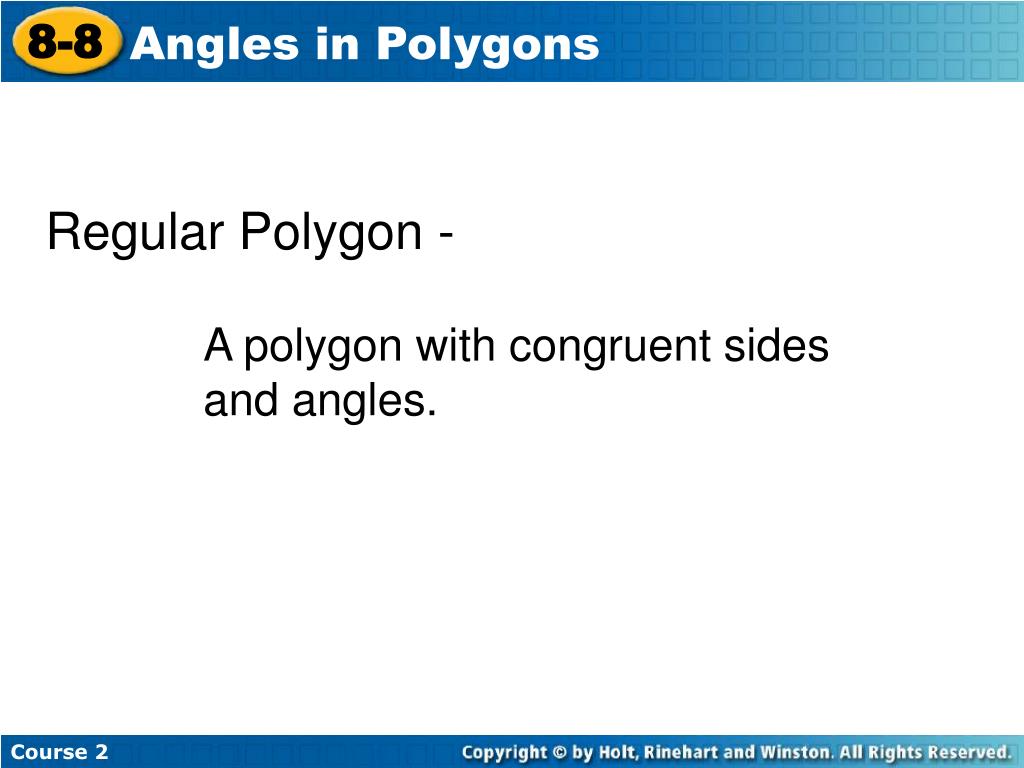 8-8 Angles in Polygons

Regular Polygon -

A polygon with congruent sides and angles.

Course 2

Copyright © by Holt, Rinehart and Winston. All Rights Reserved.